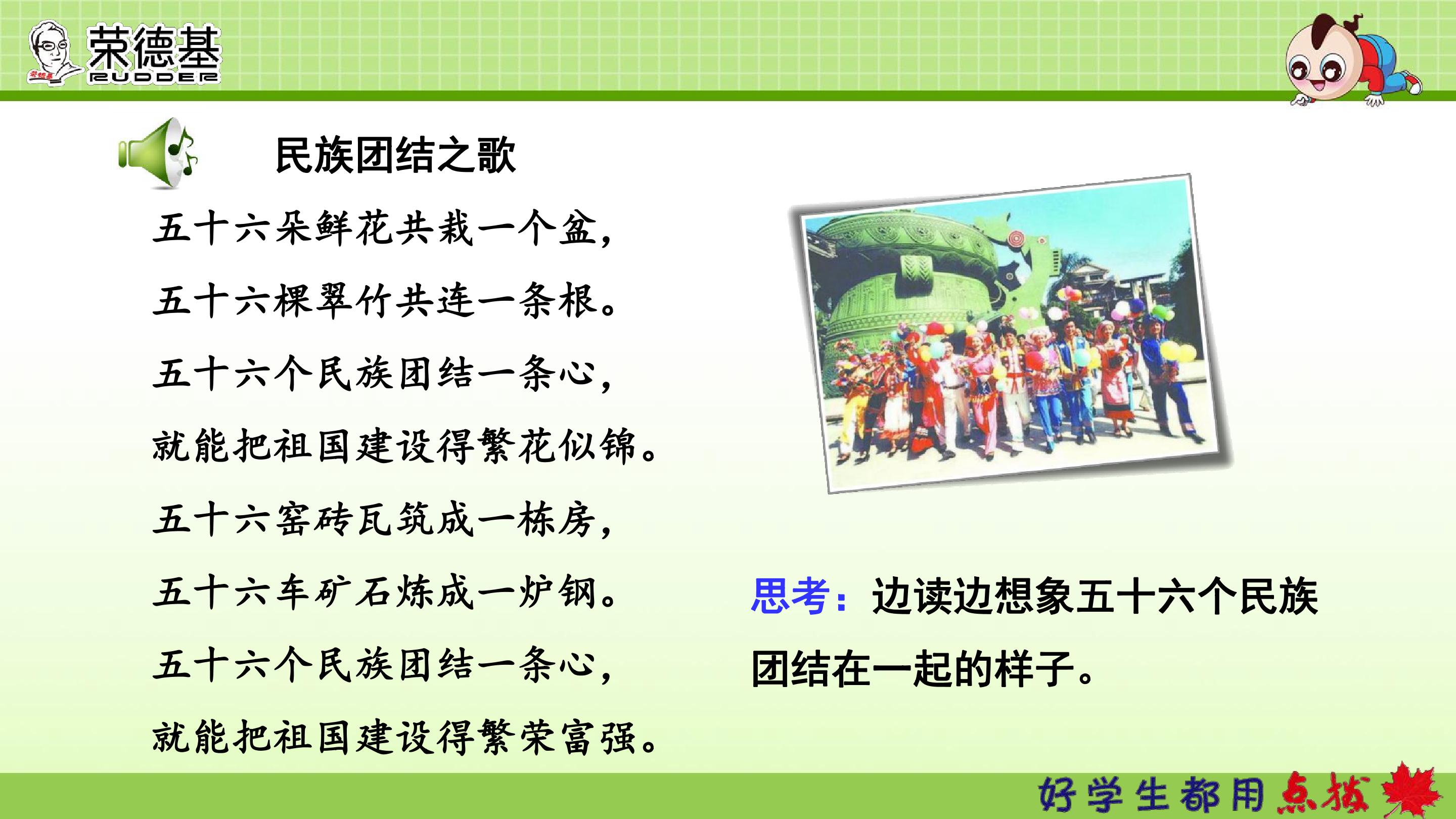 荣德基
RUDDER

民族团结之歌

五十六朵鲜花共栽一个盆，

五十六棵翠竹共连一条根。

五十六个民族团结一条心，

就能把祖国建设得繁花似锦。

五十六窑砖瓦筑成一栋房，

五十六车矿石炼成一炉钢。

五十六个民族团结一条心，

就能把祖国建设得繁荣富强。

思考：边读边想象五十六个民族团结在一起的样子。

好学生都用点拨